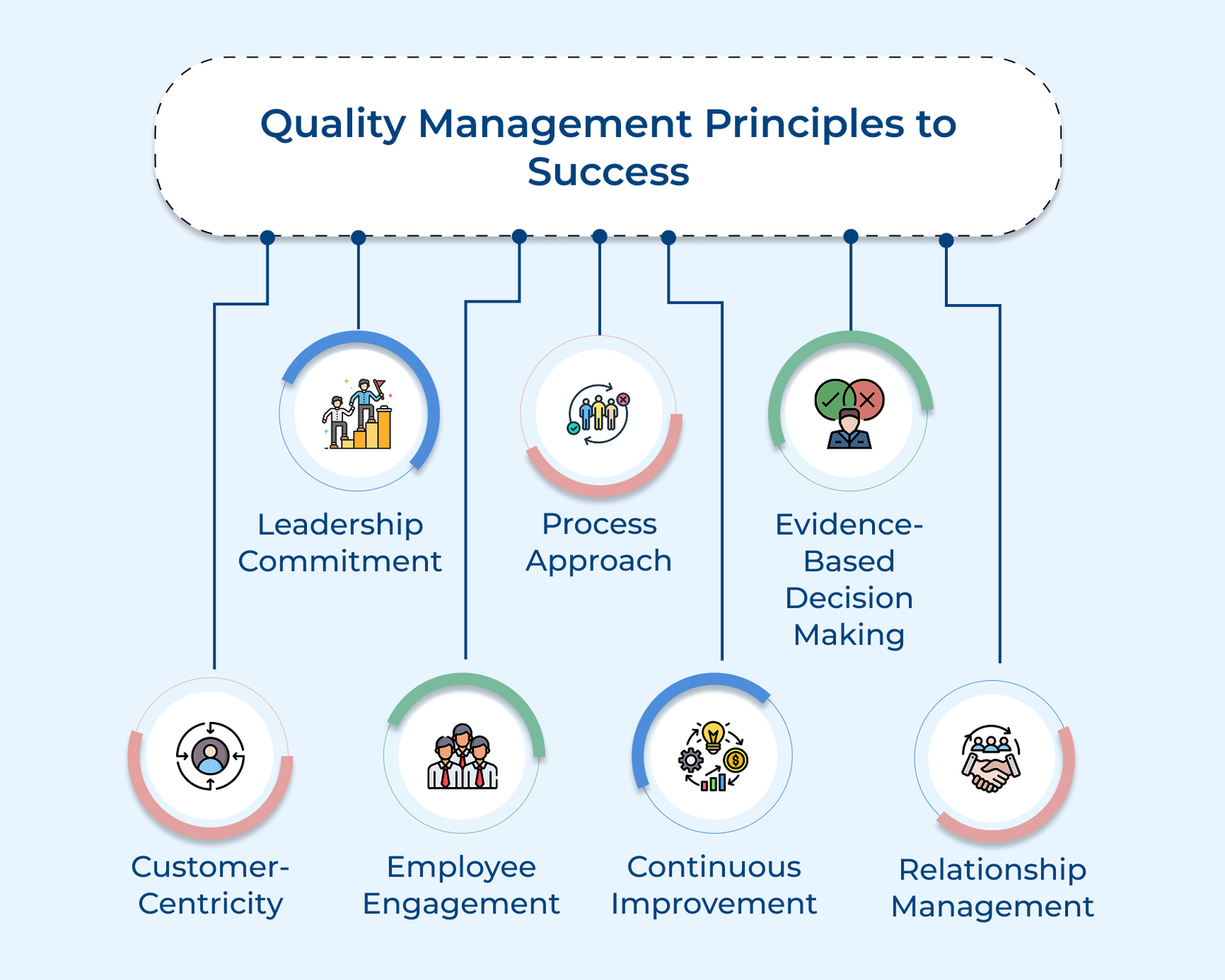 Quality Management Principles to Success

Leadership Commitment

Process Approach

Evidence-Based Decision Making

Customer-Centricity

Employee Engagement

Continuous Improvement

Relationship Management